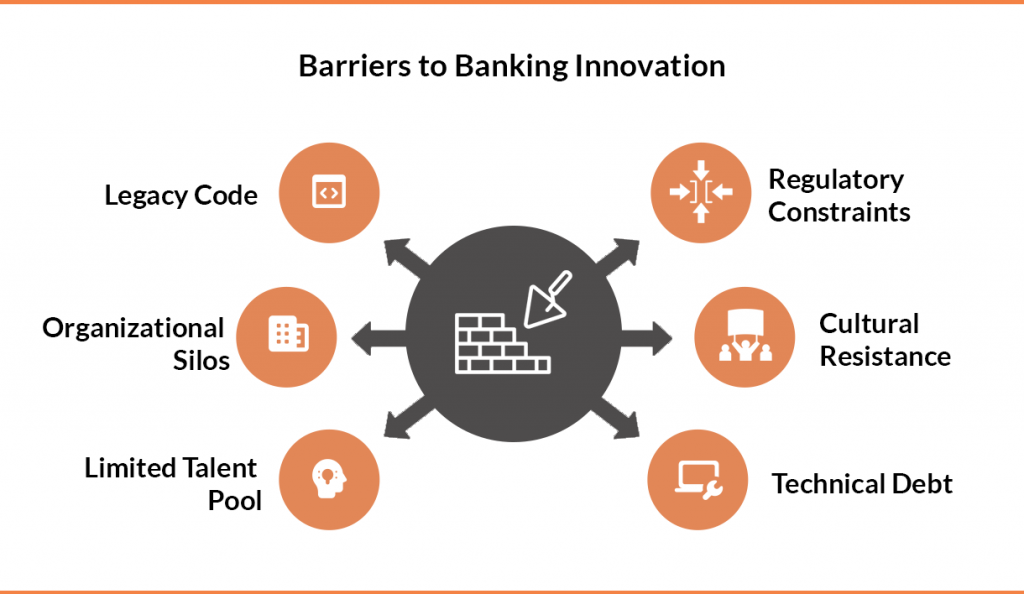 Barriers to Banking Innovation

Legacy Code

Organizational Silos

Limited Talent Pool

Regulatory Constraints

Cultural Resistance

Technical Debt